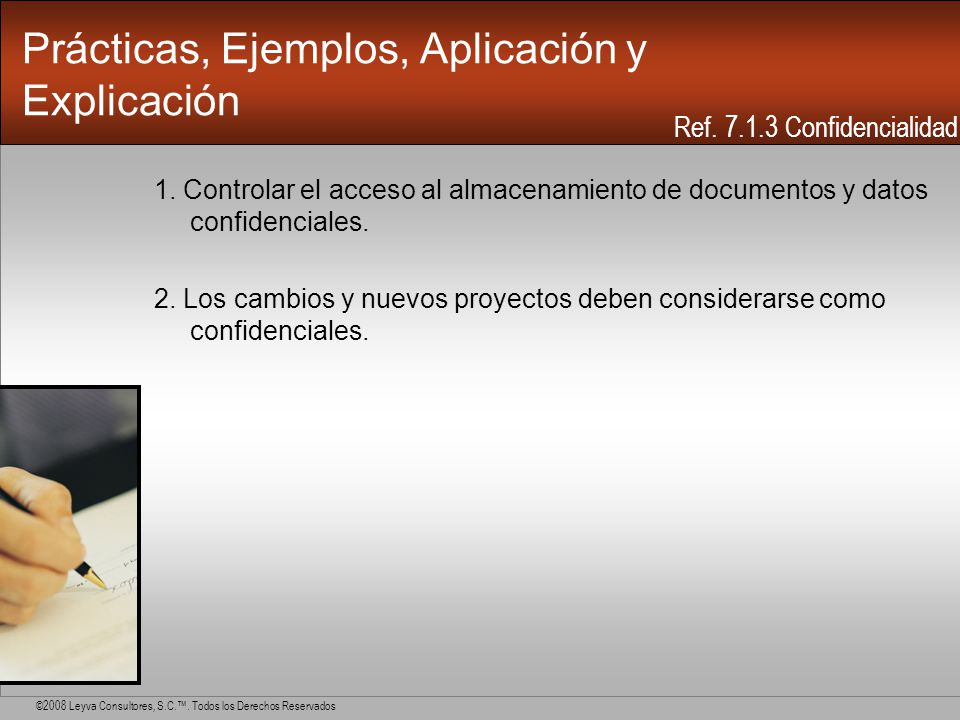 Prácticas, Ejemplos, Aplicación y Explicación

Ref. 7.1.3 Confidencialidad

1. Controlar el acceso al almacenamiento de documentos y datos confidenciales.

2. Los cambios y nuevos proyectos deben considerarse como confidenciales.

©2008 Leyva Consultores, S.C.™. Todos los Derechos Reservados